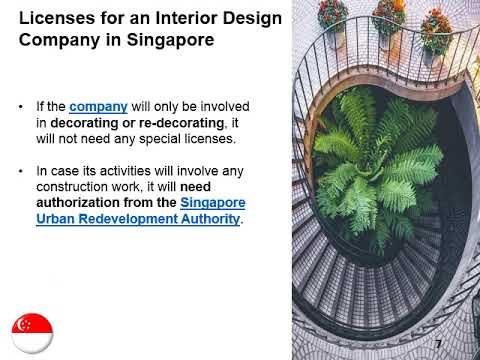 Licenses for an Interior Design Company in Singapore

• If the company will only be involved in decorating or re-decorating, it will not need any special licenses.

• In case its activities will involve any construction work, it will need authorization from the Singapore Urban Redevelopment Authority.

7